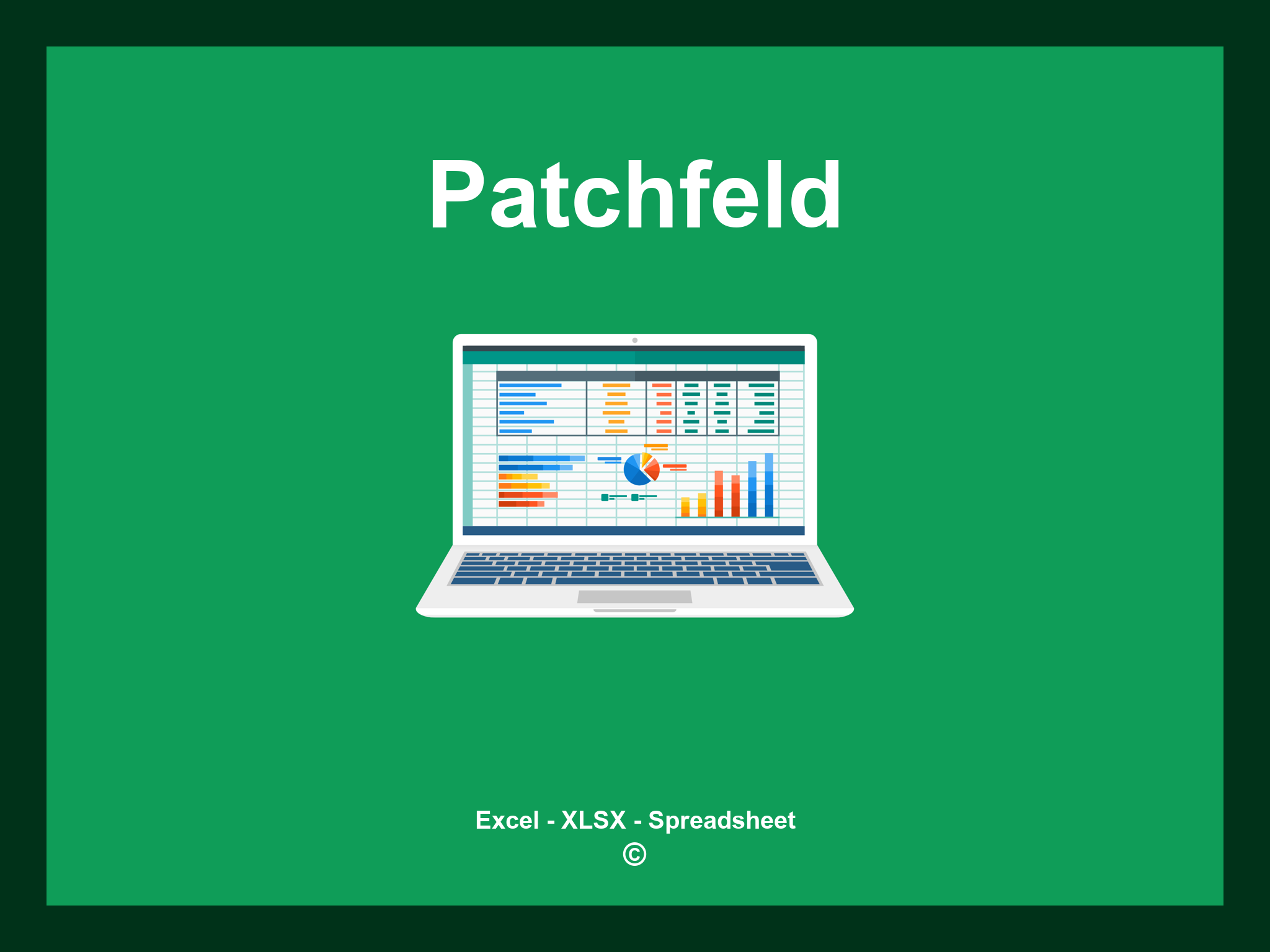 Patchfeld

Excel - XLSX - Spreadsheet
©